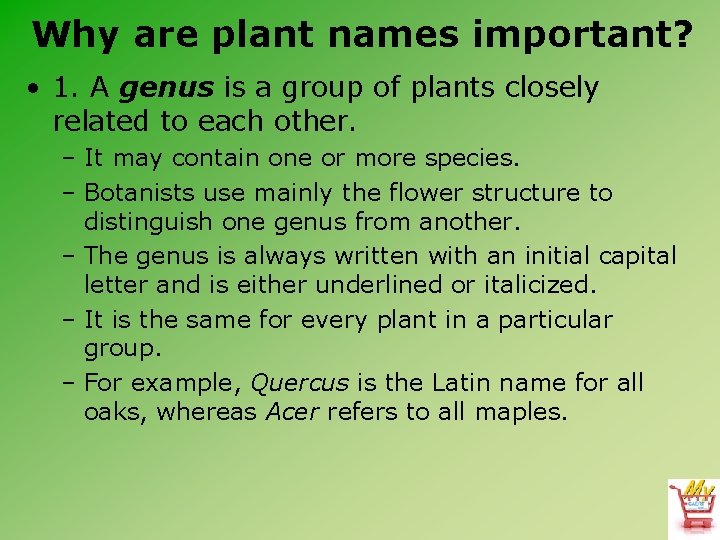 Why are plant names important?

• 1. A genus is a group of plants closely related to each other.
– It may contain one or more species.
– Botanists use mainly the flower structure to distinguish one genus from another.
– The genus is always written with an initial capital letter and is either underlined or italicized.
– It is the same for every plant in a particular group.
– For example, Quercus is the Latin name for all oaks, whereas Acer refers to all maples.

My